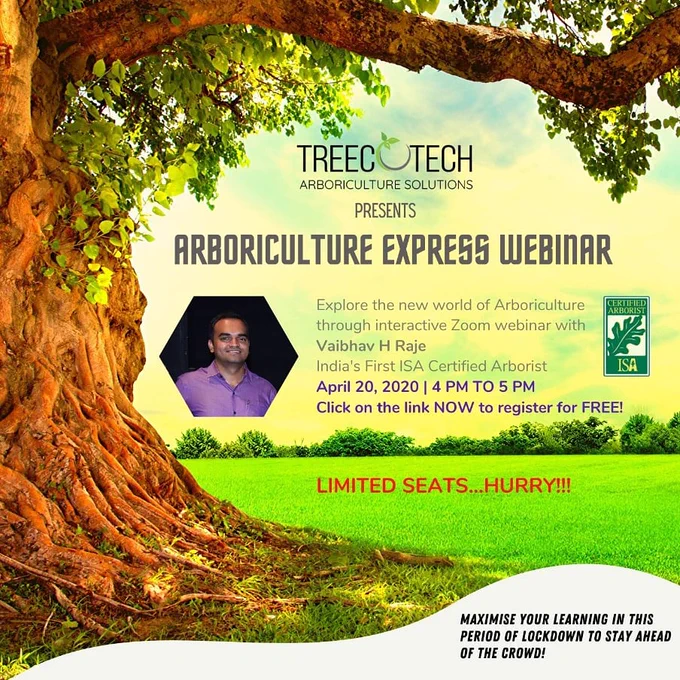 TREECOTECH
ARBORICULTURE SOLUTIONS
PRESENTS
ARBORICULTURE EXPRESS WEBINAR

Explore the new world of Arboriculture through interactive Zoom webinar with
Vaibhav H Raje
India's First ISA Certified Arborist
April 20, 2020 | 4 PM TO 5 PM
Click on the link NOW to register for FREE!

CERTIFIED ARBORIST
ISA

LIMITED SEATS...HURRY!!!

MAXIMISE YOUR LEARNING IN THIS PERIOD OF LOCKDOWN TO STAY AHEAD OF THE CROWD!